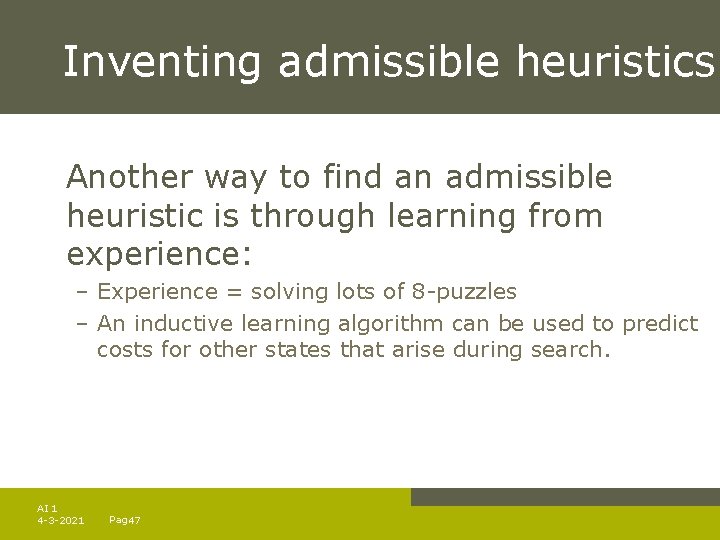 Inventing admissible heuristics

Another way to find an admissible heuristic is through learning from experience:

– Experience = solving lots of 8-puzzles
– An inductive learning algorithm can be used to predict costs for other states that arise during search.

AI 1
4-3-2021 Pag47